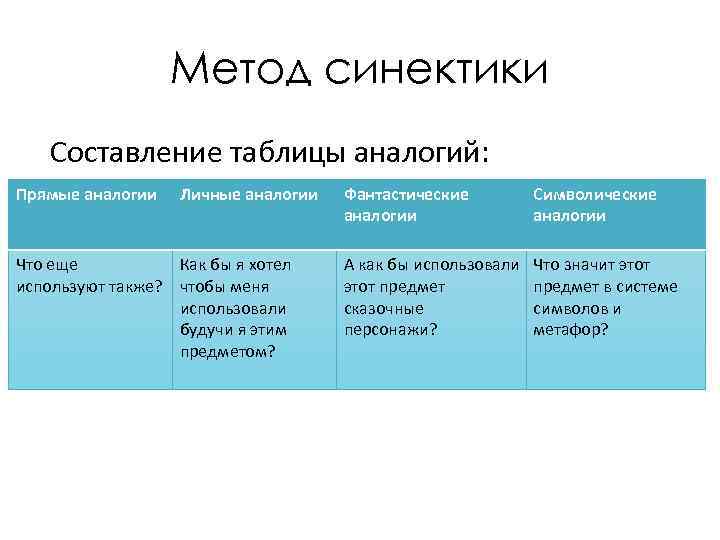 Метод синектики

Составление таблицы аналогий:

| Прямые аналогии | Личные аналогии | Фантастические аналогии | Символические аналогии |
|---|---|---|---|
| Что еще используют также? | Как бы я хотел чтобы меня использовали будучи я этим предметом? | А как бы использовали этот предмет сказочные персонажи? | Что значит этот предмет в системе символов и метафор? |